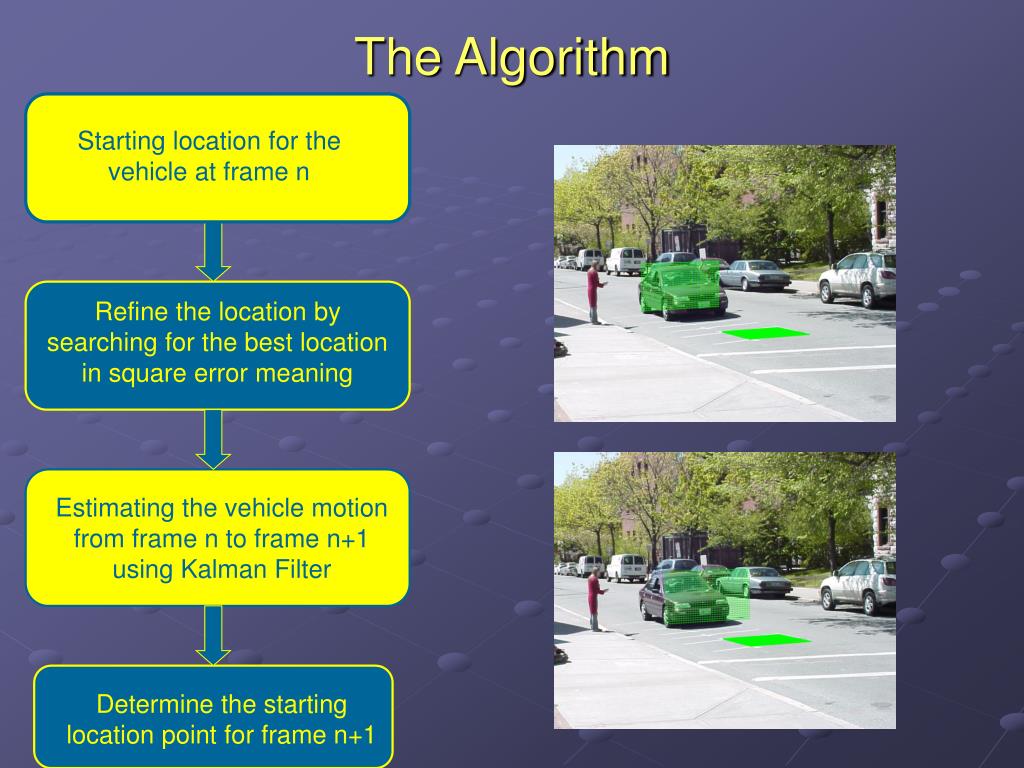 The Algorithm

Starting location for the vehicle at frame n

Refine the location by searching for the best location in square error meaning

Estimating the vehicle motion from frame n to frame n+1 using Kalman Filter

Determine the starting location point for frame n+1